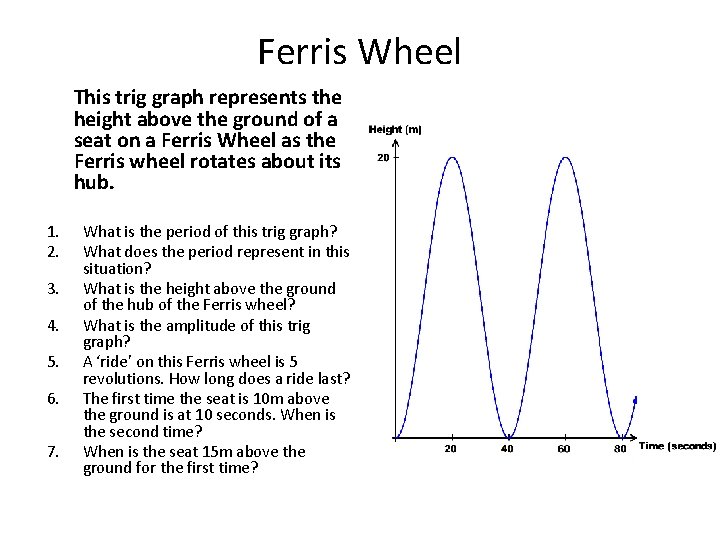 Ferris Wheel

This trig graph represents the height above the ground of a seat on a Ferris Wheel as the Ferris wheel rotates about its hub.

1. What is the period of this trig graph?
2. What does the period represent in this situation?
3. What is the height above the ground of the hub of the Ferris wheel?
4. What is the amplitude of this trig graph?
5. A 'ride' on this Ferris wheel is 5 revolutions. How long does a ride last?
6. The first time the seat is 10m above the ground is at 10 seconds. When is the second time?
7. When is the seat 15m above the ground for the first time?

Height (m)
20
20
40
60
80
Time (seconds)